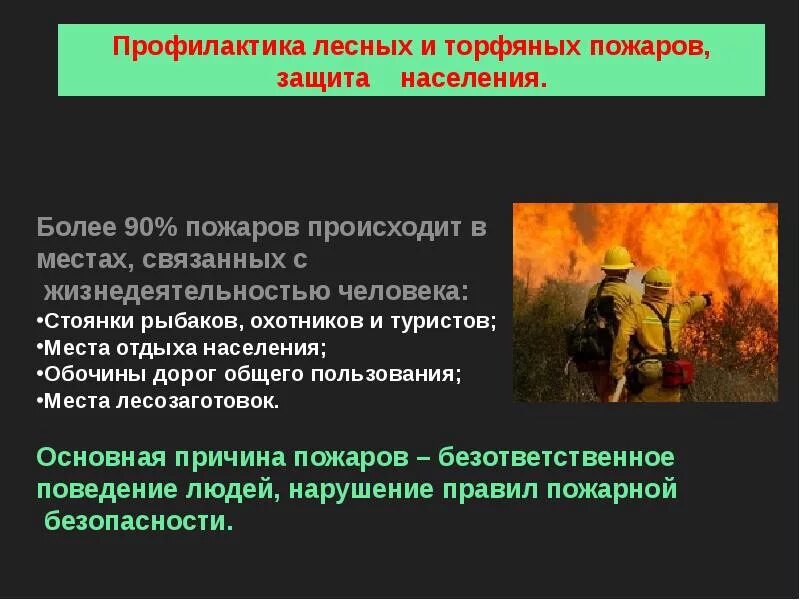 Профилактика лесных и торфяных пожаров, защита населения.

Более 90% пожаров происходит в местах, связанных с жизнедеятельностью человека:
•Стоянки рыбаков, охотников и туристов;
•Места отдыха населения;
•Обочины дорог общего пользования;
•Места лесозаготовок.

Основная причина пожаров – безответственное поведение людей, нарушение правил пожарной безопасности.